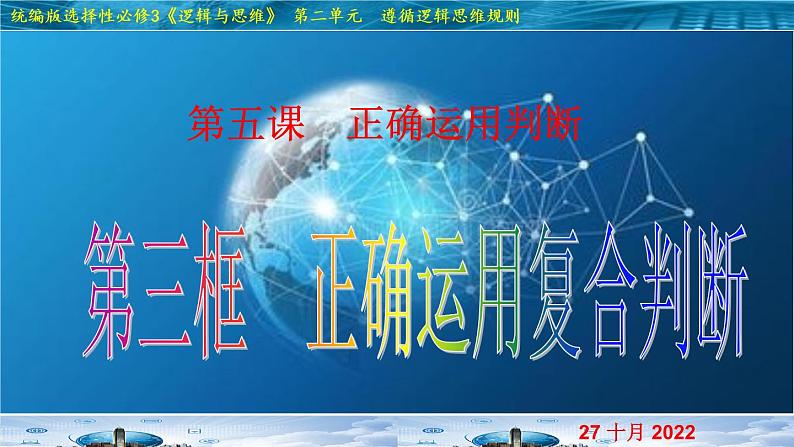 统编版选择性必修3《逻辑与思维》 第二单元 遵循逻辑思维规则

第五课 正确运用判断

第三框 正确运用复合判断

27 十月 2022